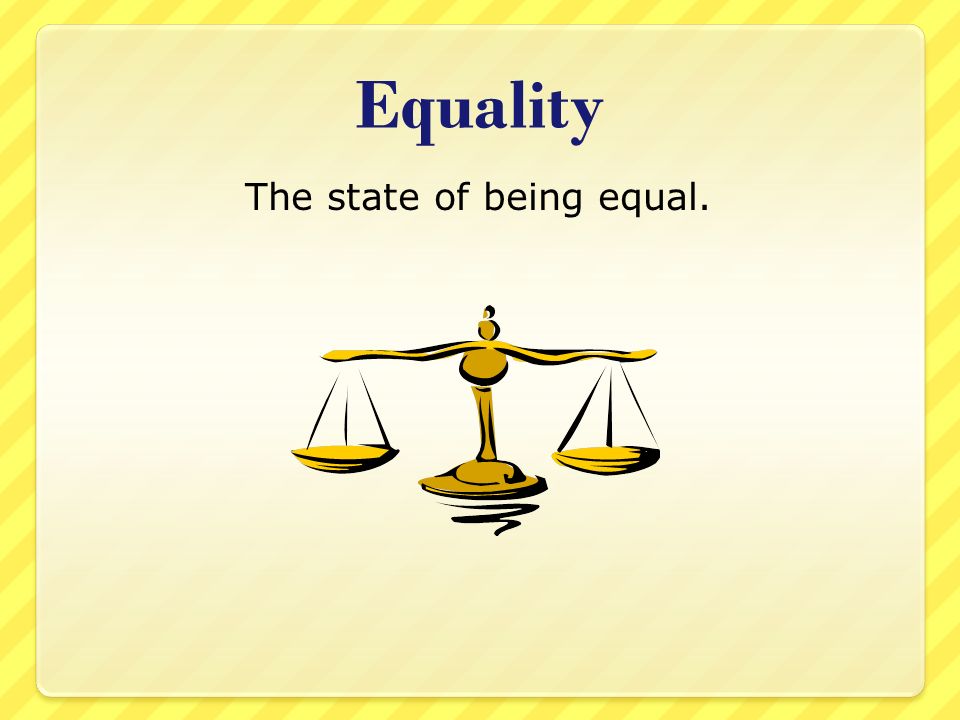 Equality

The state of being equal.